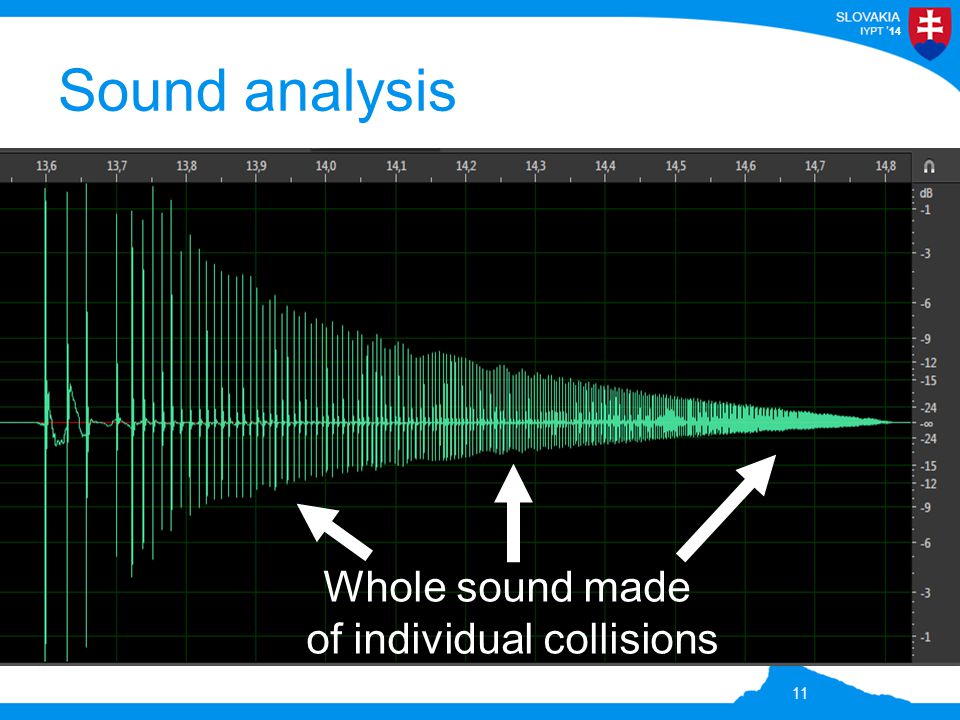 SLOVAKIA
IYPT '14

Sound analysis

13,6 13,7 13,8 13,9 14,0 14,1 14,2 14,3 14,4 14,5 14,6 14,7 14,8

dB
-1
-3
-6
-9
-12
-15
-24
-∞
-24
-15
-12
-9
-6
-3
-1

Whole sound made of individual collisions

11